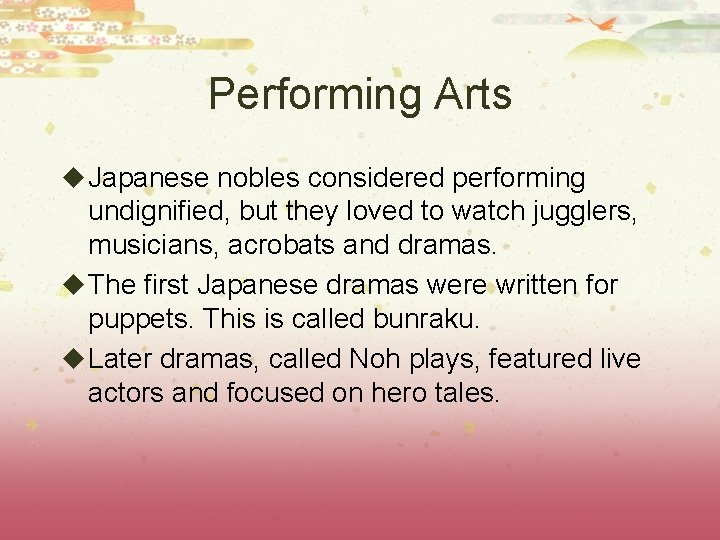 Performing Arts

◆ Japanese nobles considered performing undignified, but they loved to watch jugglers, musicians, acrobats and dramas.

◆ The first Japanese dramas were written for puppets. This is called bunraku.

◆ Later dramas, called Noh plays, featured live actors and focused on hero tales.